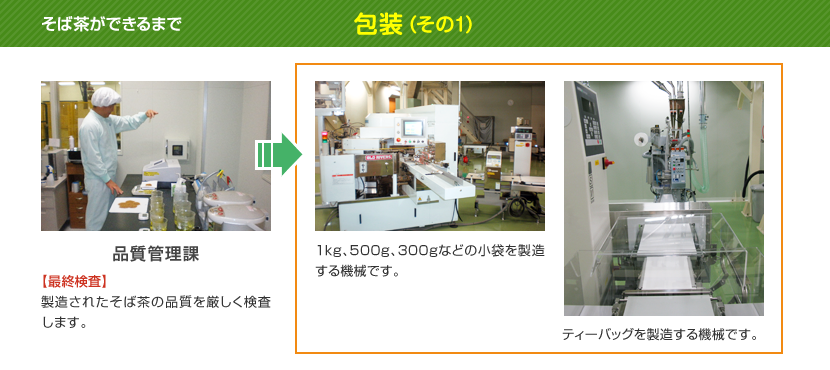 そば茶ができるまで

包装（その1）

品質管理課

【最終検査】
製造されたそば茶の品質を厳しく検査します。

1kg、500g、300gなどの小袋を製造する機械です。

ティーバッグを製造する機械です。